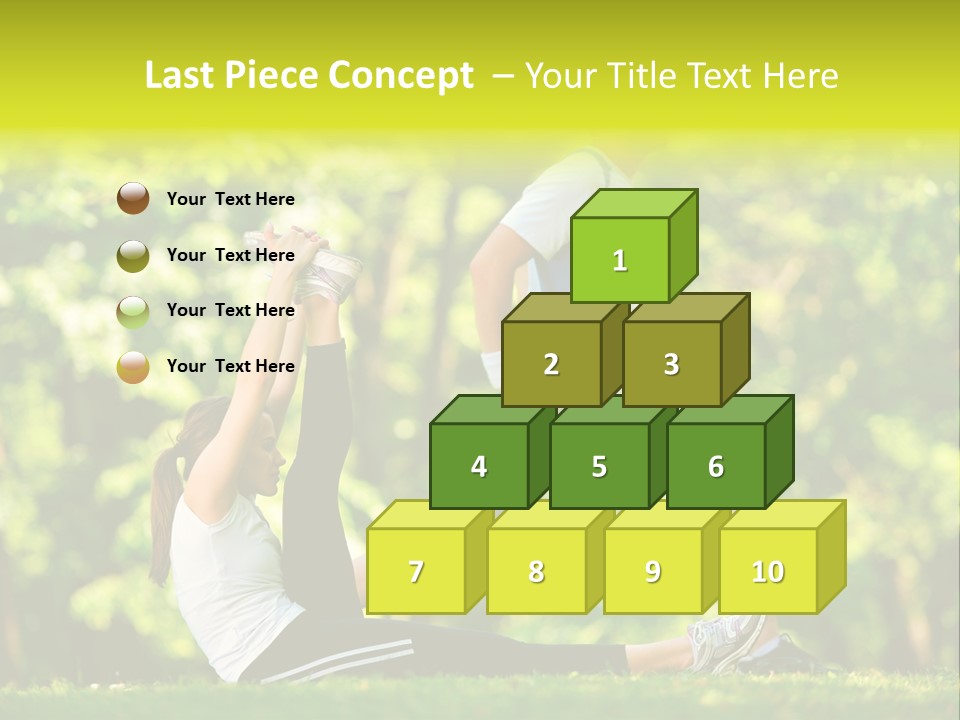 Last Piece Concept – Your Title Text Here

Your Text Here

Your Text Here

Your Text Here

Your Text Here

1

2

3

4

5

6

7

8

9

10